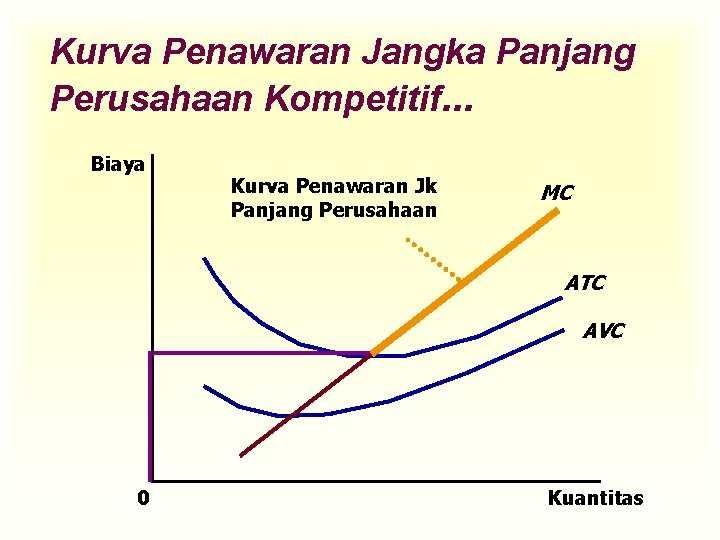 Kurva Penawaran Jangka Panjang Perusahaan Kompetitif...

Biaya

Kurva Penawaran Jk Panjang Perusahaan

MC

ATC

AVC

0

Kuantitas